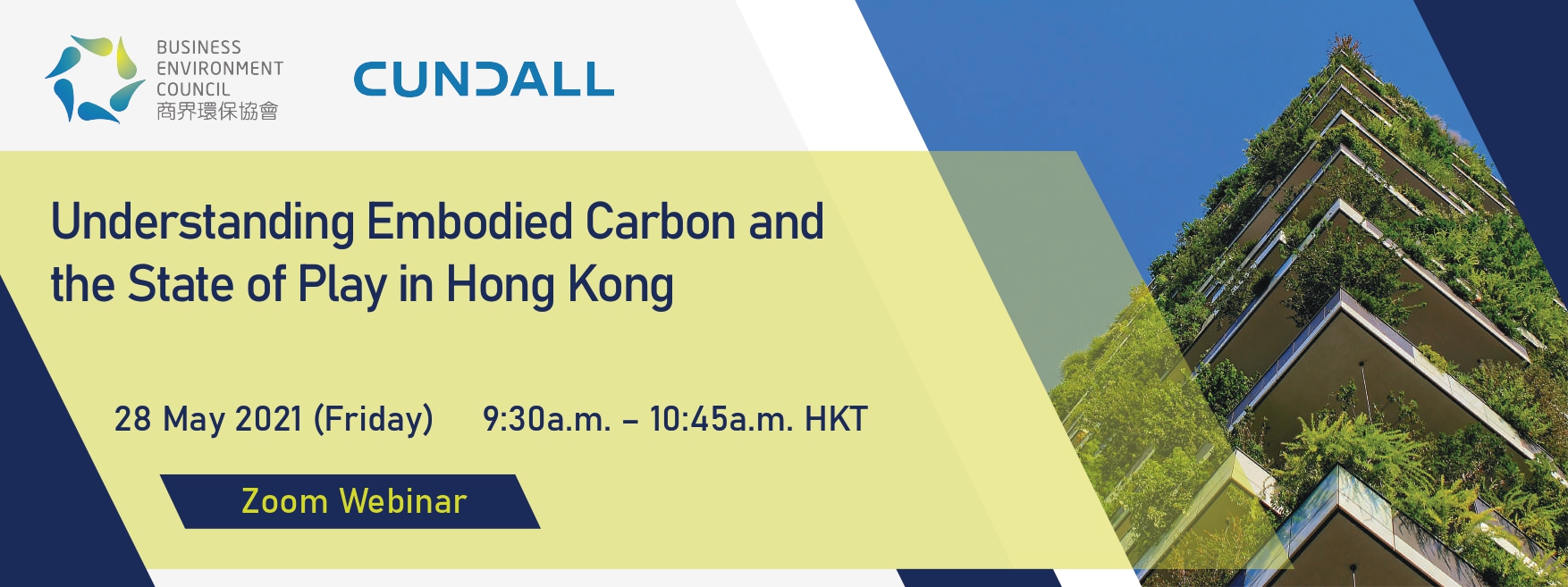 BUSINESS
ENVIRONMENT
COUNCIL
商界環保協會

CUNDALL

Understanding Embodied Carbon and the State of Play in Hong Kong

28 May 2021 (Friday) 9:30a.m. – 10:45a.m. HKT

Zoom Webinar